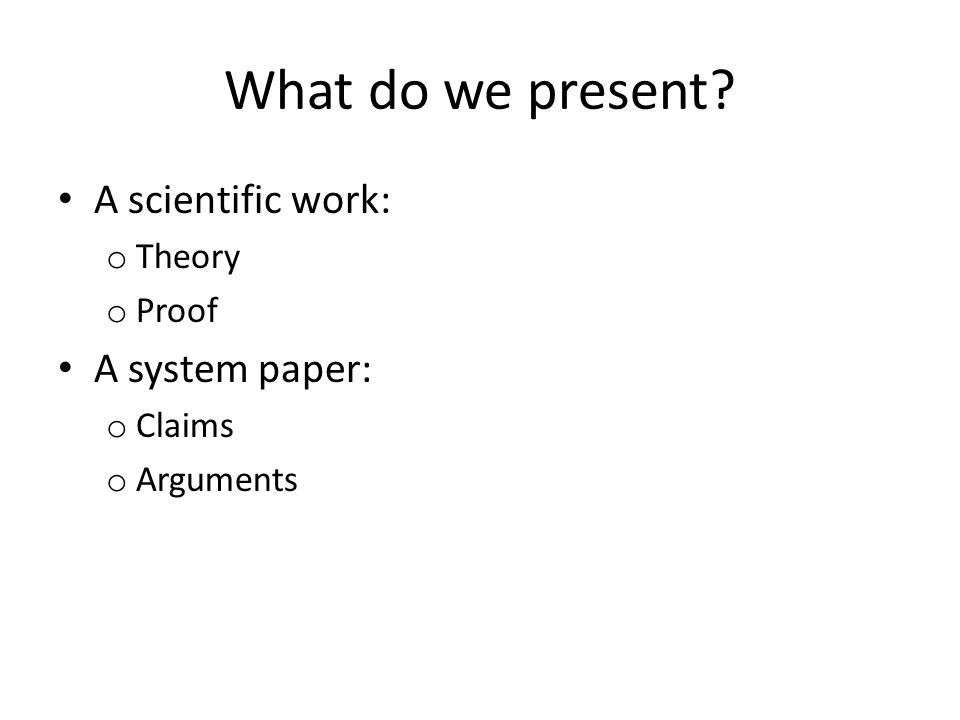 What do we present?

• A scientific work:
  o Theory
  o Proof
• A system paper:
  o Claims
  o Arguments